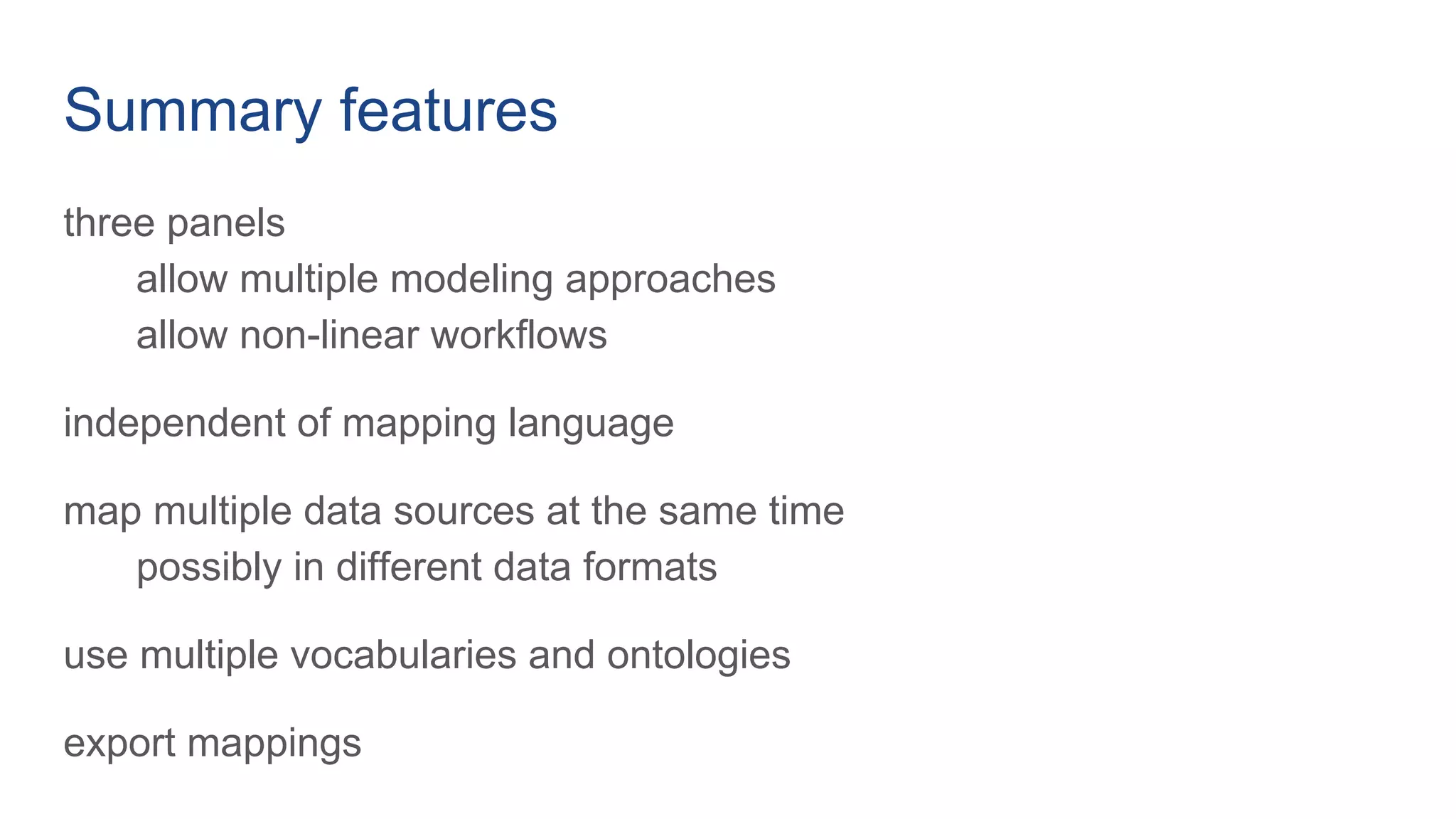 Summary features

three panels
allow multiple modeling approaches
allow non-linear workflows

independent of mapping language

map multiple data sources at the same time
possibly in different data formats

use multiple vocabularies and ontologies

export mappings